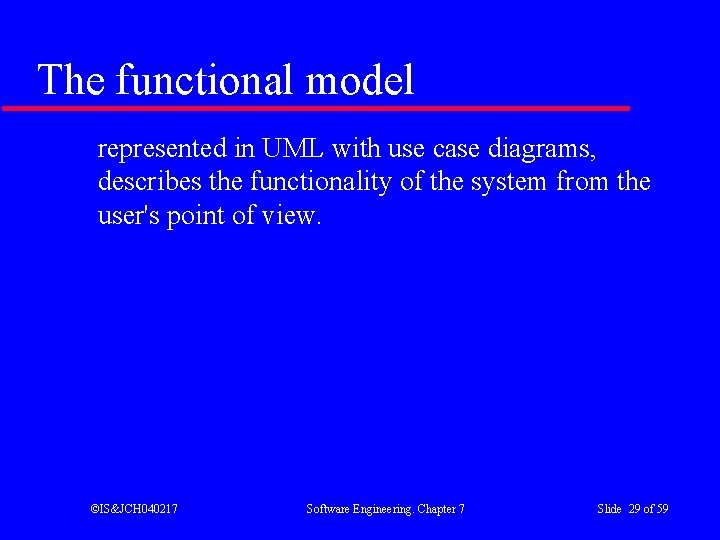 The functional model

represented in UML with use case diagrams, describes the functionality of the system from the user's point of view.

©IS&JCH040217

Software Engineering. Chapter 7

Slide 29 of 59